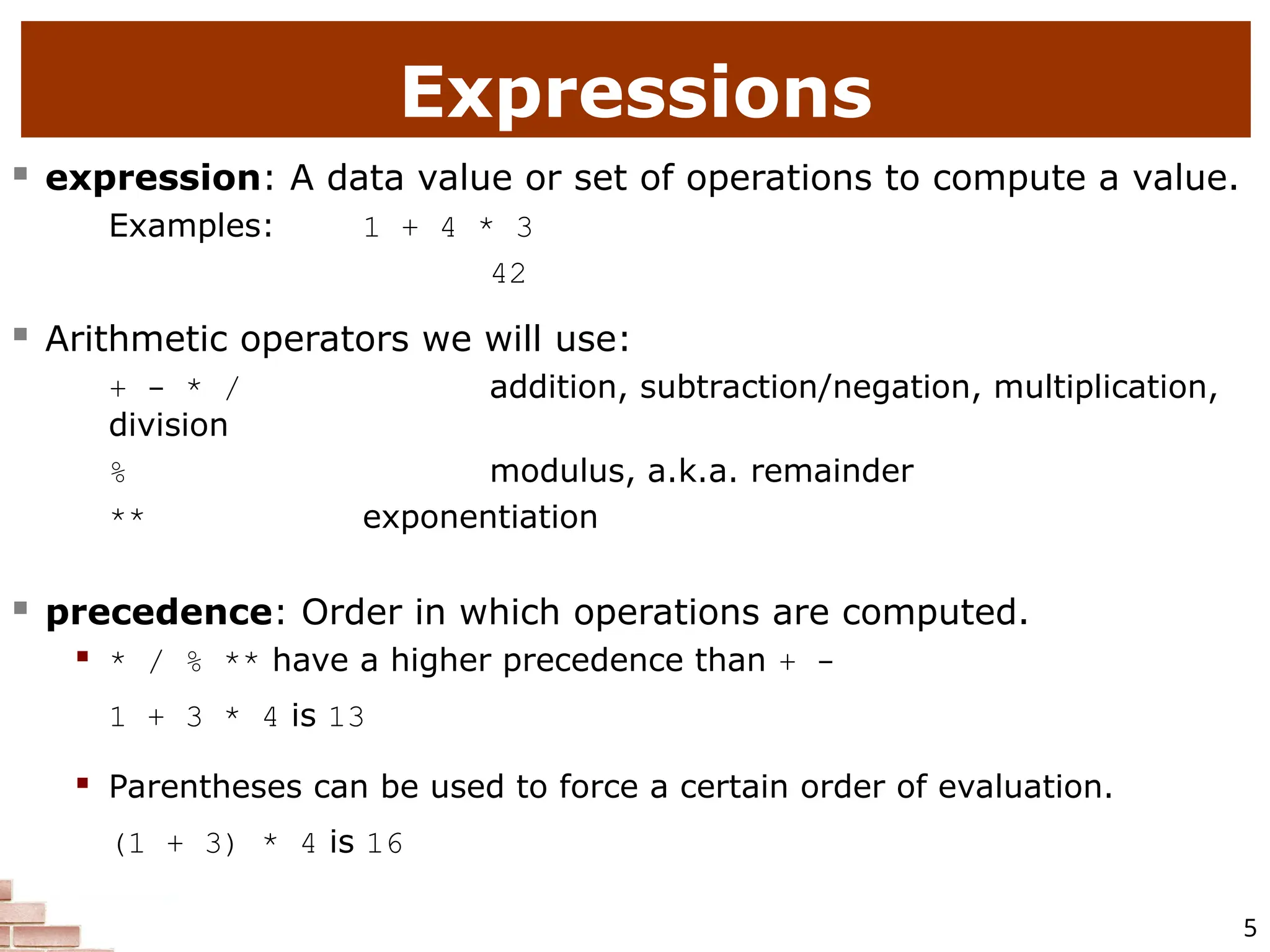 Expressions

expression: A data value or set of operations to compute a value.

Examples: 1 + 4 * 3

42

Arithmetic operators we will use:

+ - * / addition, subtraction/negation, multiplication, division

% modulus, a.k.a. remainder

** exponentiation

precedence: Order in which operations are computed.

* / % ** have a higher precedence than + -

1 + 3 * 4 is 13

Parentheses can be used to force a certain order of evaluation.

(1 + 3) * 4 is 16

5